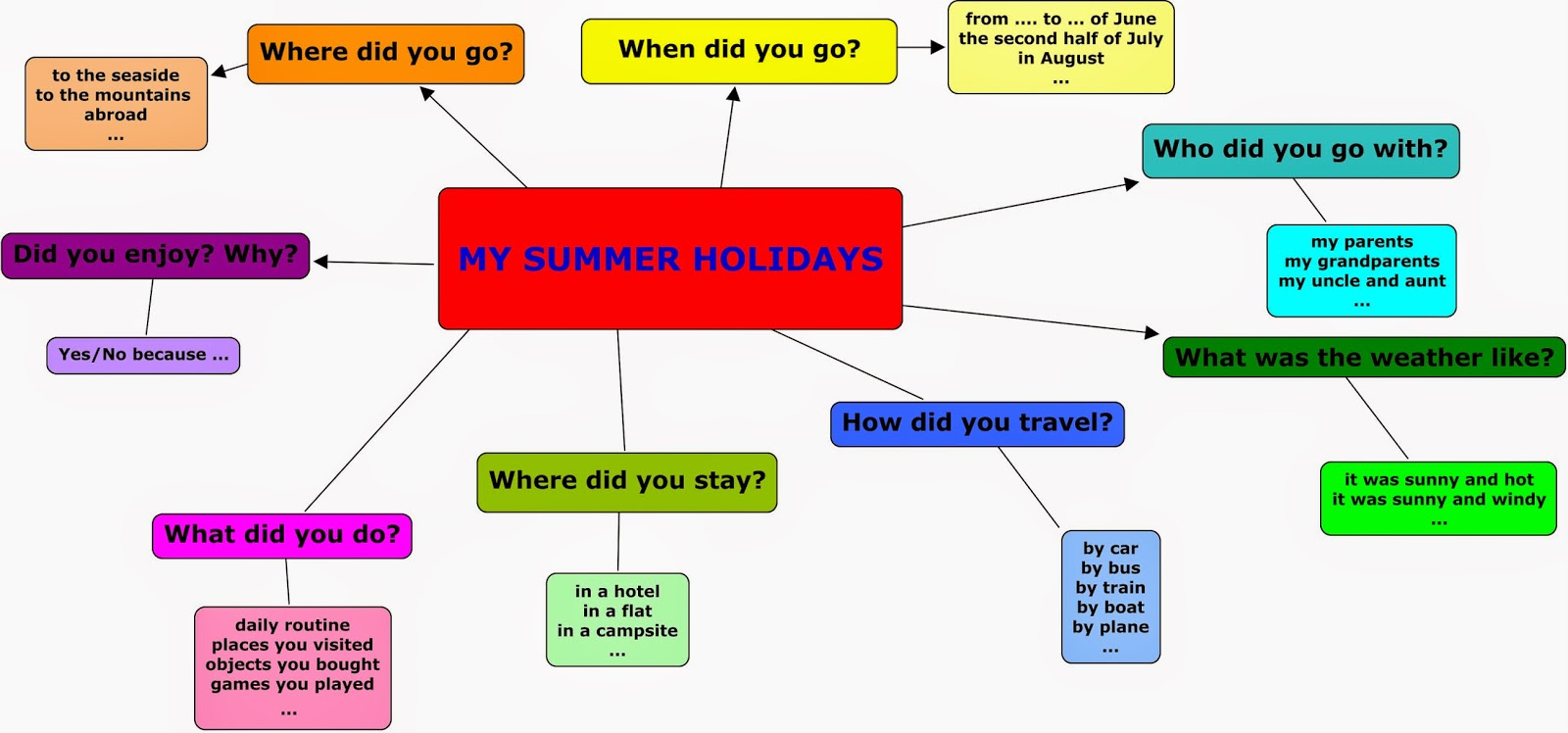 MY SUMMER HOLIDAYS

Where did you go?

to the seaside
to the mountains
abroad
...

When did you go?

from .... to ... of June
the second half of July
in August
...

Who did you go with?

my parents
my grandparents
my uncle and aunt
...

What was the weather like?

it was sunny and hot
it was sunny and windy
...

How did you travel?

by car
by bus
by train
by boat
by plane
...

Where did you stay?

in a hotel
in a flat
in a campsite
...

What did you do?

daily routine
places you visited
objects you bought
games you played
...

Did you enjoy? Why?

Yes/No because ...